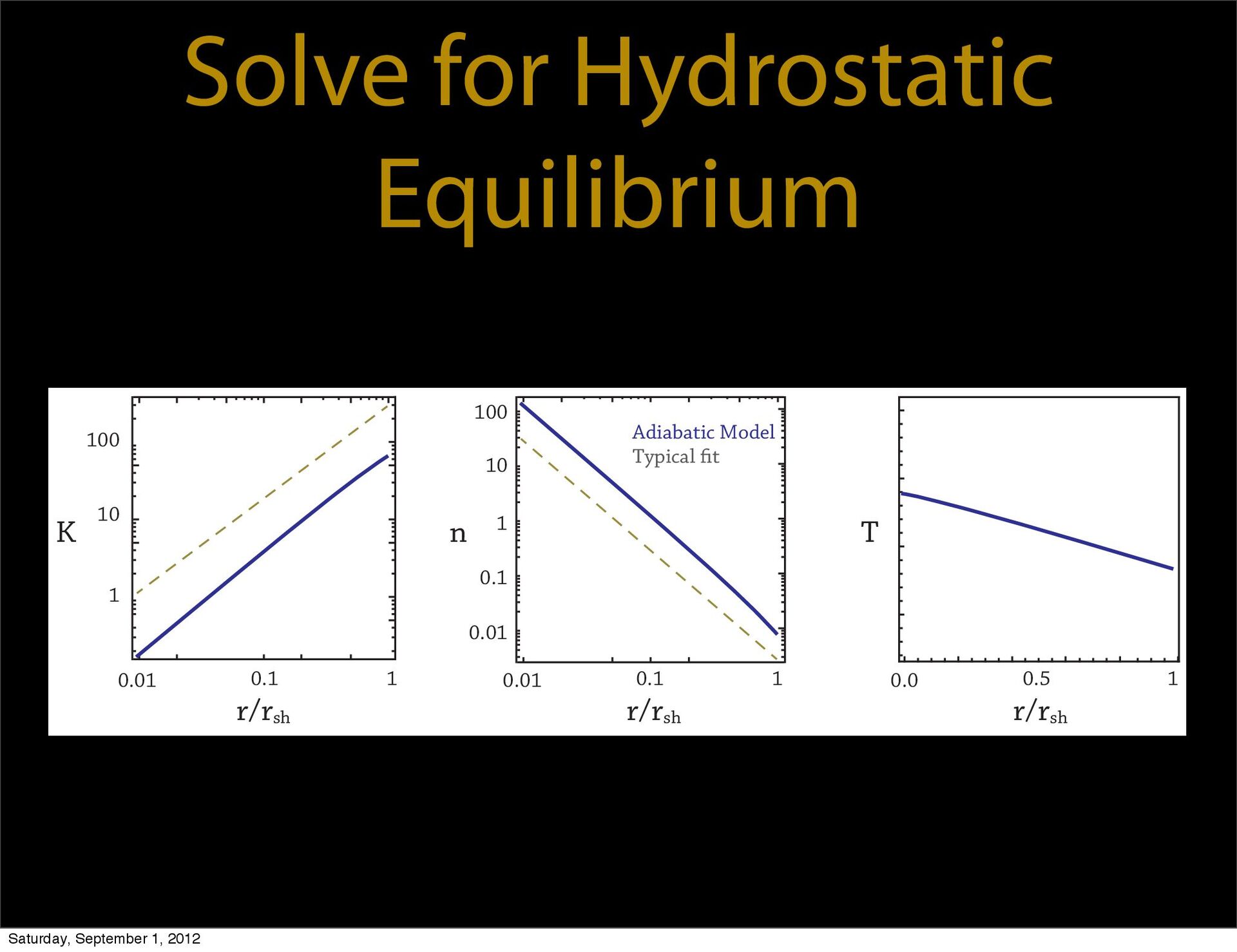 Solve for Hydrostatic Equilibrium

K
100
10
1
0.01
0.1
1
$r/r_{sh}$

n
100
10
1
0.1
0.01
Adiabatic Model
Typical fit
0.01
0.1
1
$r/r_{sh}$

T
0.0
0.5
1
$r/r_{sh}$

Saturday, September 1, 2012